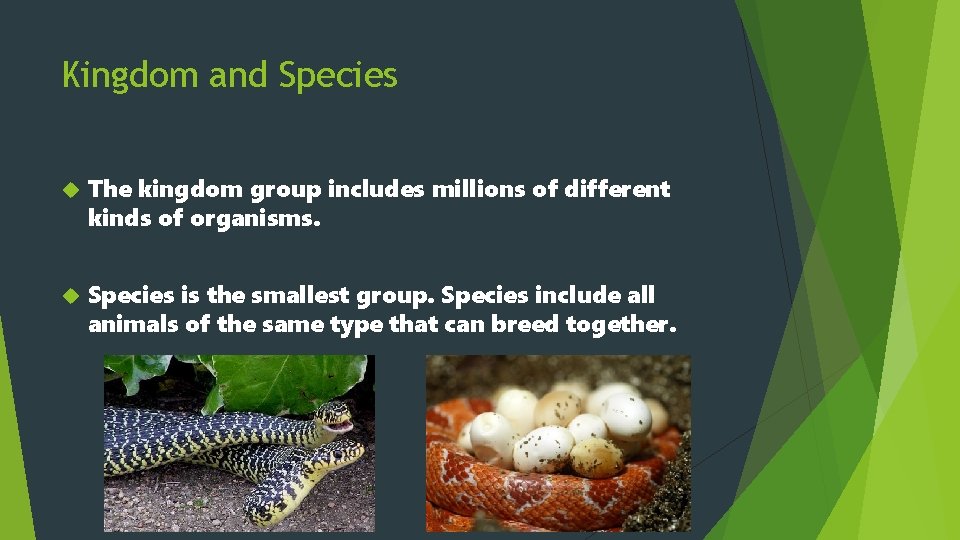 Kingdom and Species

The kingdom group includes millions of different kinds of organisms.

Species is the smallest group. Species include all animals of the same type that can breed together.